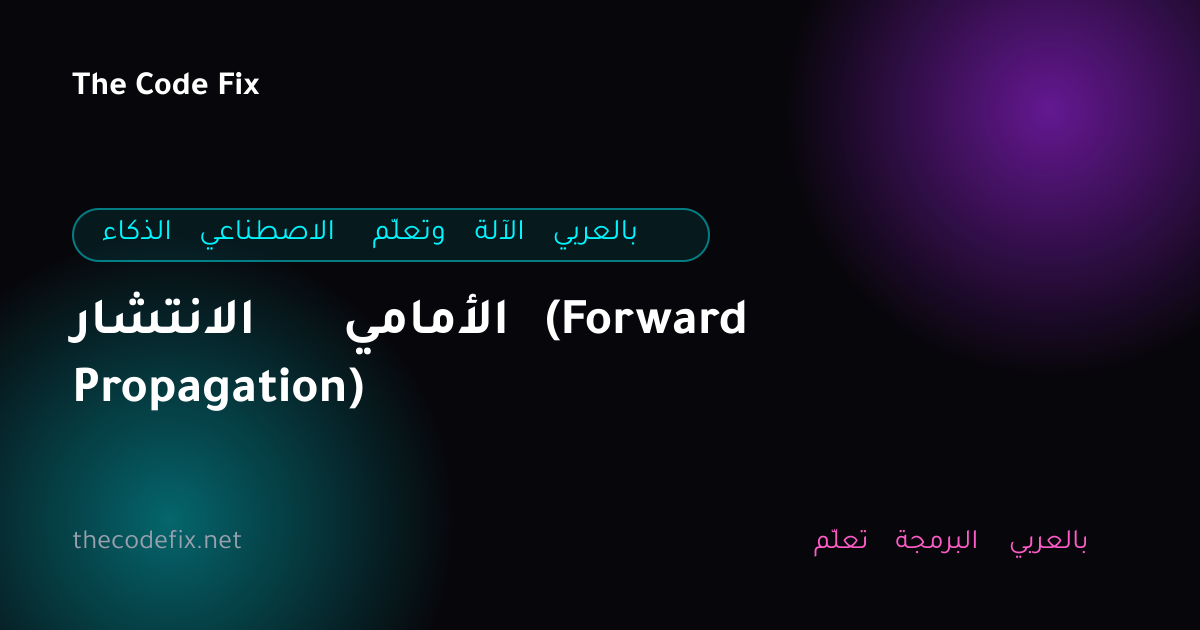 The Code Fix

الذكاء الاصطناعي وتعلّم الآلة بالعربي

الانتشار الأمامي (Forward Propagation)

thecodefix.net

تعلّم البرمجة بالعربي